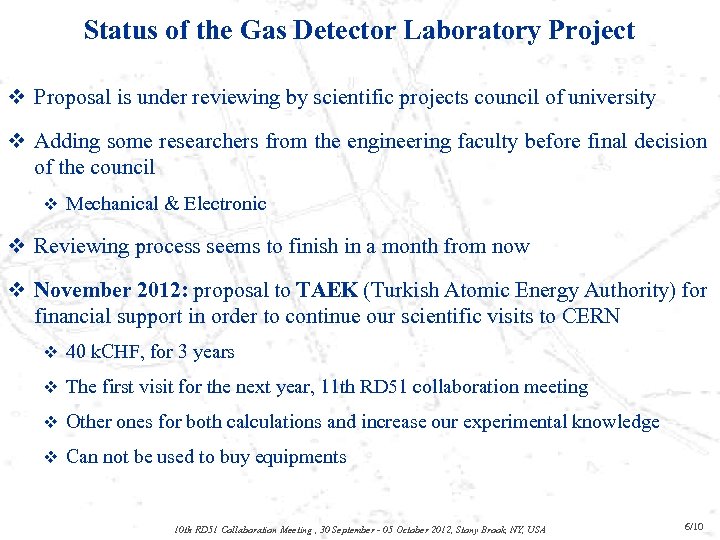 Status of the Gas Detector Laboratory Project

❖ Proposal is under reviewing by scientific projects council of university

❖ Adding some researchers from the engineering faculty before final decision of the council

❖ Mechanical & Electronic

❖ Reviewing process seems to finish in a month from now

❖ November 2012: proposal to TAEK (Turkish Atomic Energy Authority) for financial support in order to continue our scientific visits to CERN

❖ 40 kCHF, for 3 years

❖ The first visit for the next year, 11th RD51 collaboration meeting

❖ Other ones for both calculations and increase our experimental knowledge

❖ Can not be used to buy equipments

10th RD51 Collaboration Meeting , 30 September - 05 October 2012, Stony Brook, NY, USA

6/10